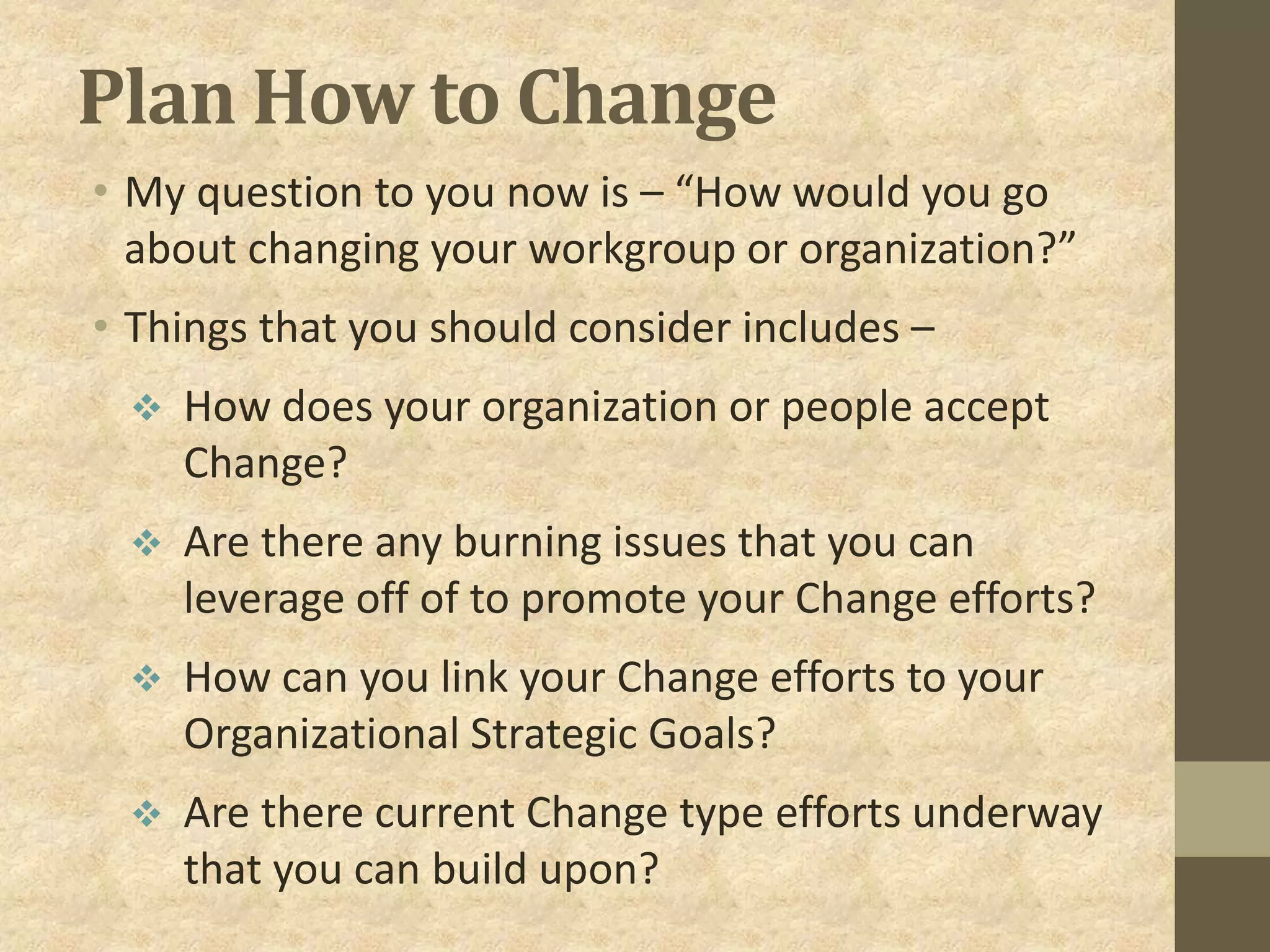 Plan How to Change

• My question to you now is – “How would you go about changing your workgroup or organization?”

• Things that you should consider includes –

❖ How does your organization or people accept Change?

❖ Are there any burning issues that you can leverage off of to promote your Change efforts?

❖ How can you link your Change efforts to your Organizational Strategic Goals?

❖ Are there current Change type efforts underway that you can build upon?